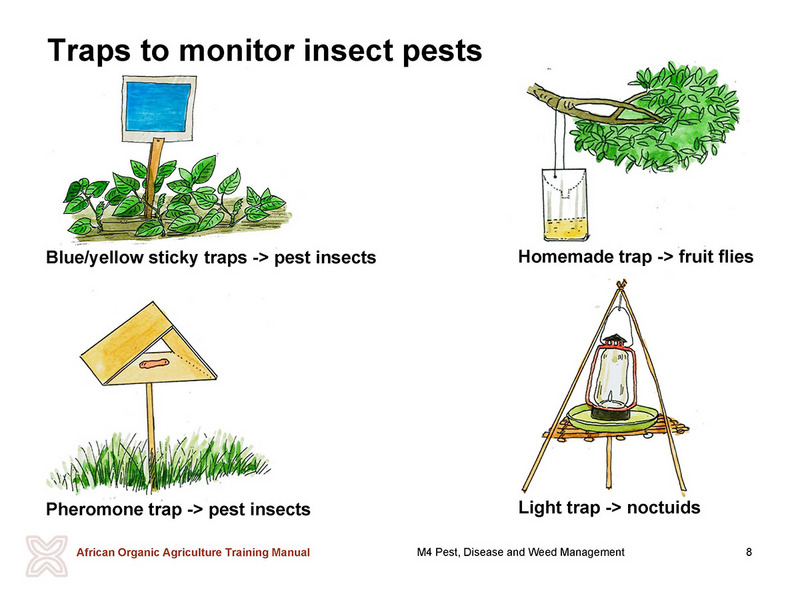 Traps to monitor insect pests

Blue/yellow sticky traps -> pest insects

Homemade trap -> fruit flies

Pheromone trap -> pest insects

Light trap -> noctuids

African Organic Agriculture Training Manual

M4 Pest, Disease and Weed Management

8